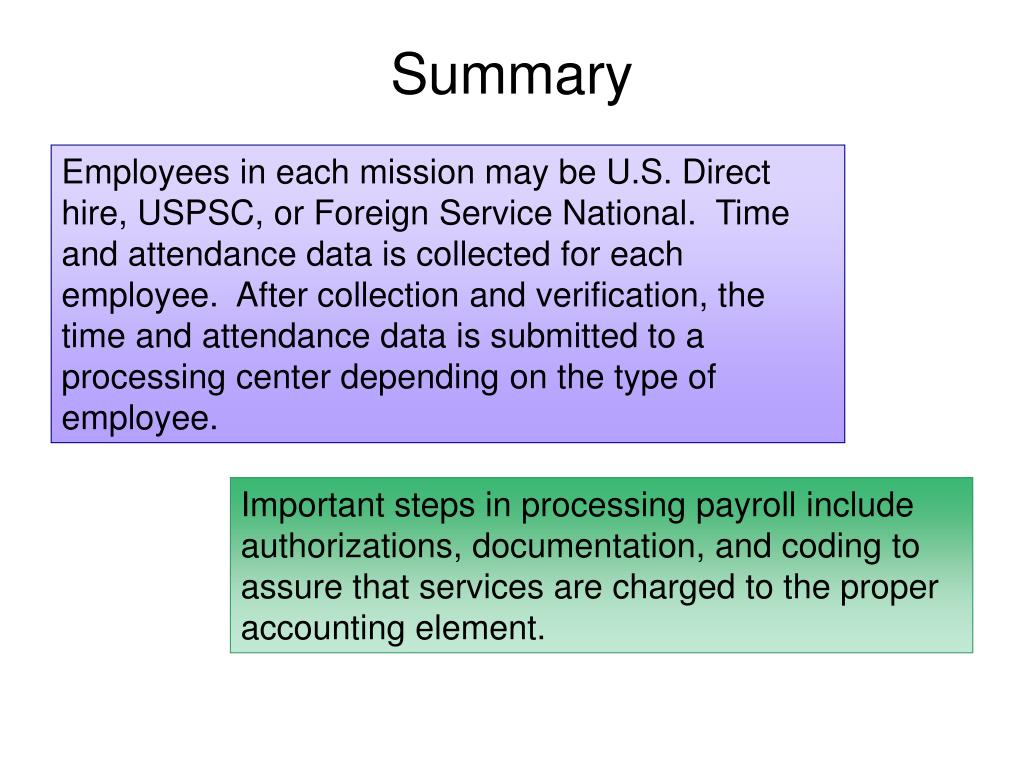 Summary

Employees in each mission may be U.S. Direct hire, USPSC, or Foreign Service National. Time and attendance data is collected for each employee. After collection and verification, the time and attendance data is submitted to a processing center depending on the type of employee.

Important steps in processing payroll include authorizations, documentation, and coding to assure that services are charged to the proper accounting element.